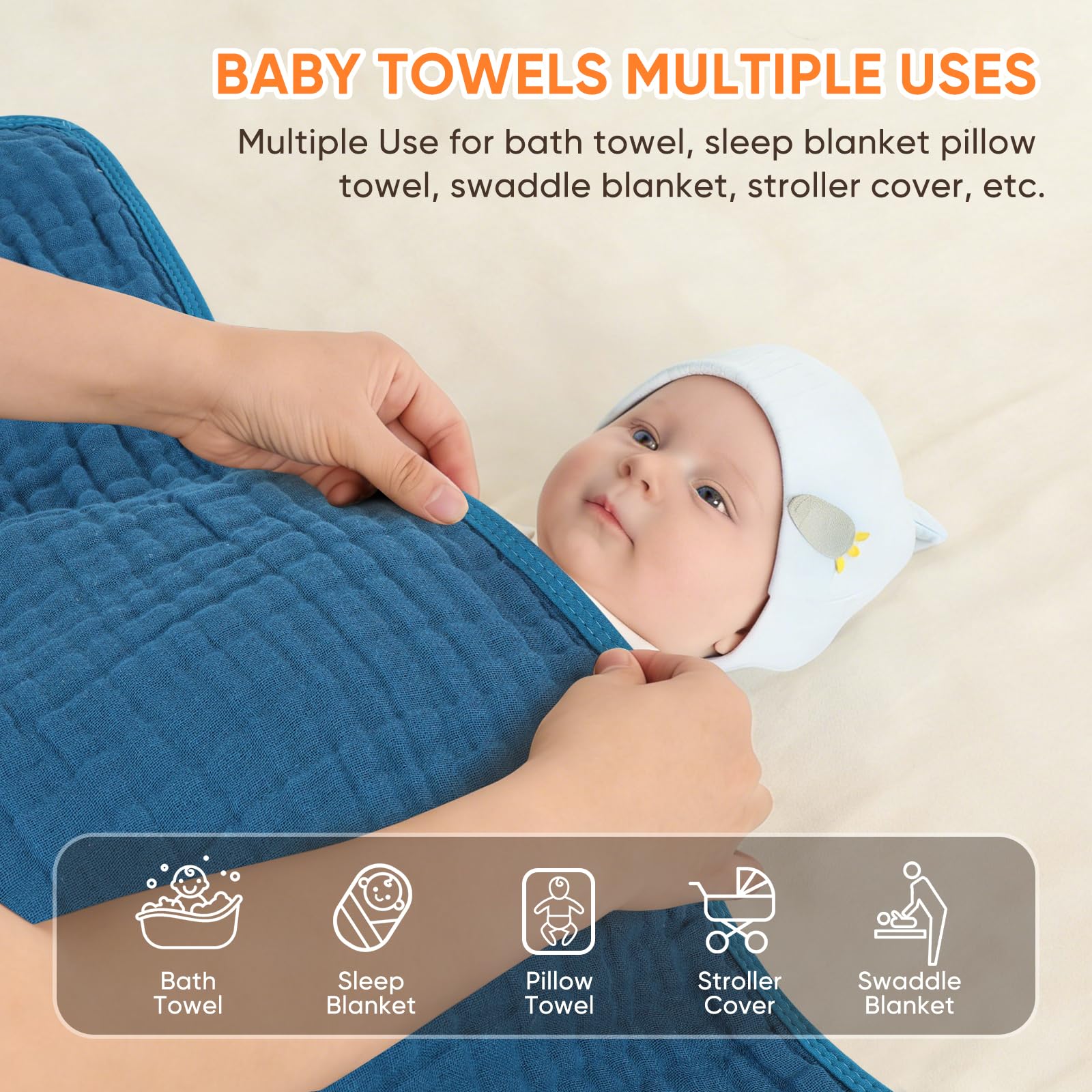 BABY TOWELS MULTIPLE USES

Multiple Use for bath towel, sleep blanket pillow towel, swaddle blanket, stroller cover, etc.

Bath
Towel

Sleep
Blanket

Pillow
Towel

Stroller
Cover

Swaddle
Blanket